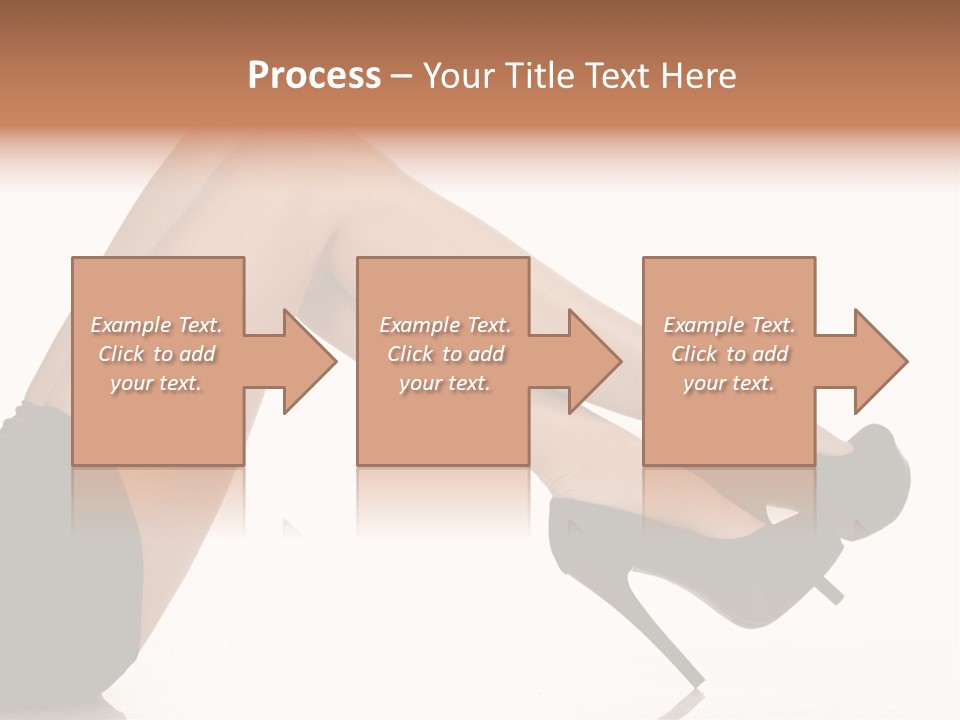 Process – Your Title Text Here

Example Text. Click to add your text.

Example Text. Click to add your text.

Example Text. Click to add your text.